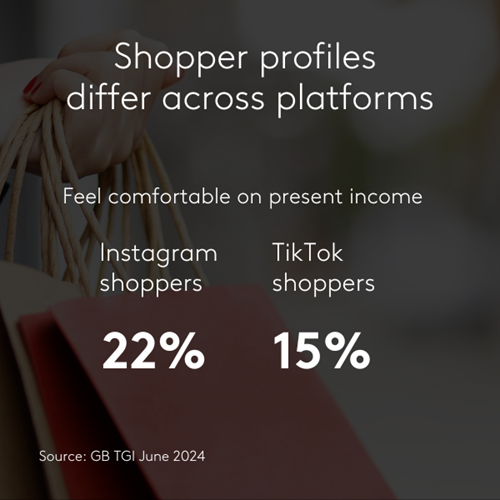 Shopper profiles differ across platforms

Feel comfortable on present income

Instagram shoppers

22%

TikTok shoppers

15%

Source: GB TGI June 2024